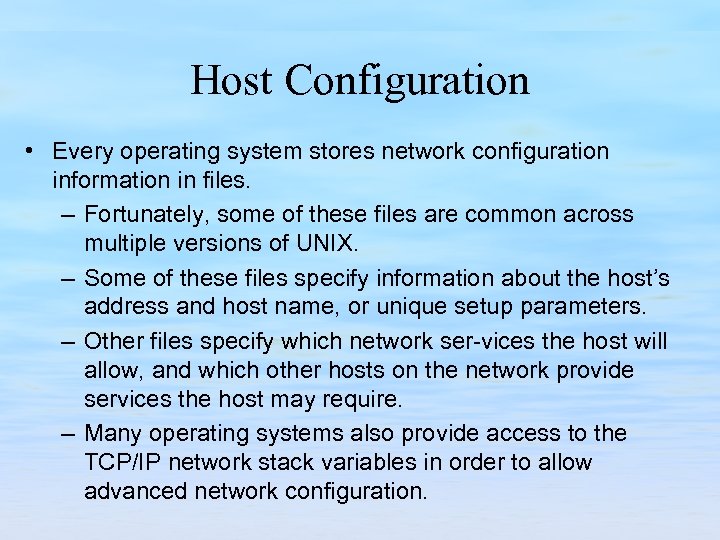 Host Configuration

• Every operating system stores network configuration information in files.

– Fortunately, some of these files are common across multiple versions of UNIX.

– Some of these files specify information about the host's address and host name, or unique setup parameters.

– Other files specify which network ser-vices the host will allow, and which other hosts on the network provide services the host may require.

– Many operating systems also provide access to the TCP/IP network stack variables in order to allow advanced network configuration.